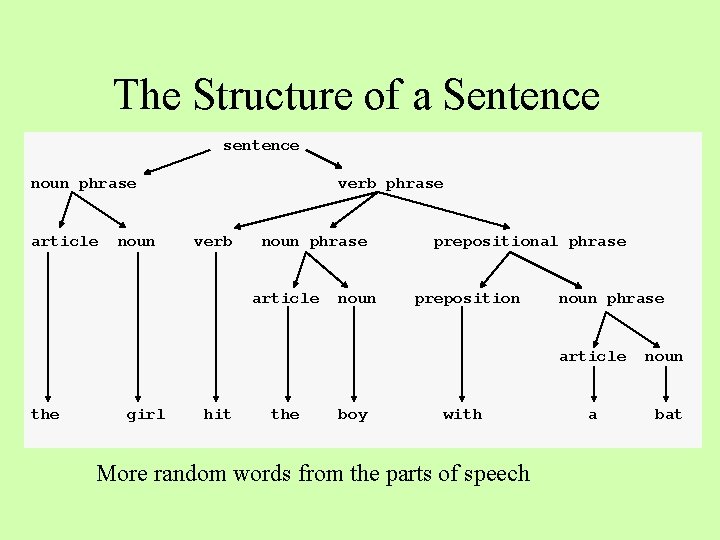 The Structure of a Sentence

sentence

noun phrase

verb phrase

article noun verb noun phrase prepositional phrase

article noun preposition noun phrase

article noun

the girl hit the boy with a bat

More random words from the parts of speech